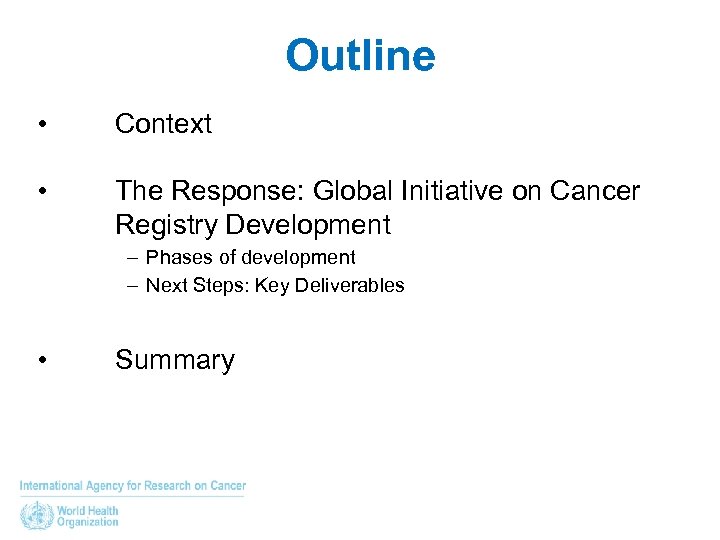 Outline

• Context

• The Response: Global Initiative on Cancer Registry Development
– Phases of development
– Next Steps: Key Deliverables

• Summary

International Agency for Research on Cancer
World Health Organization